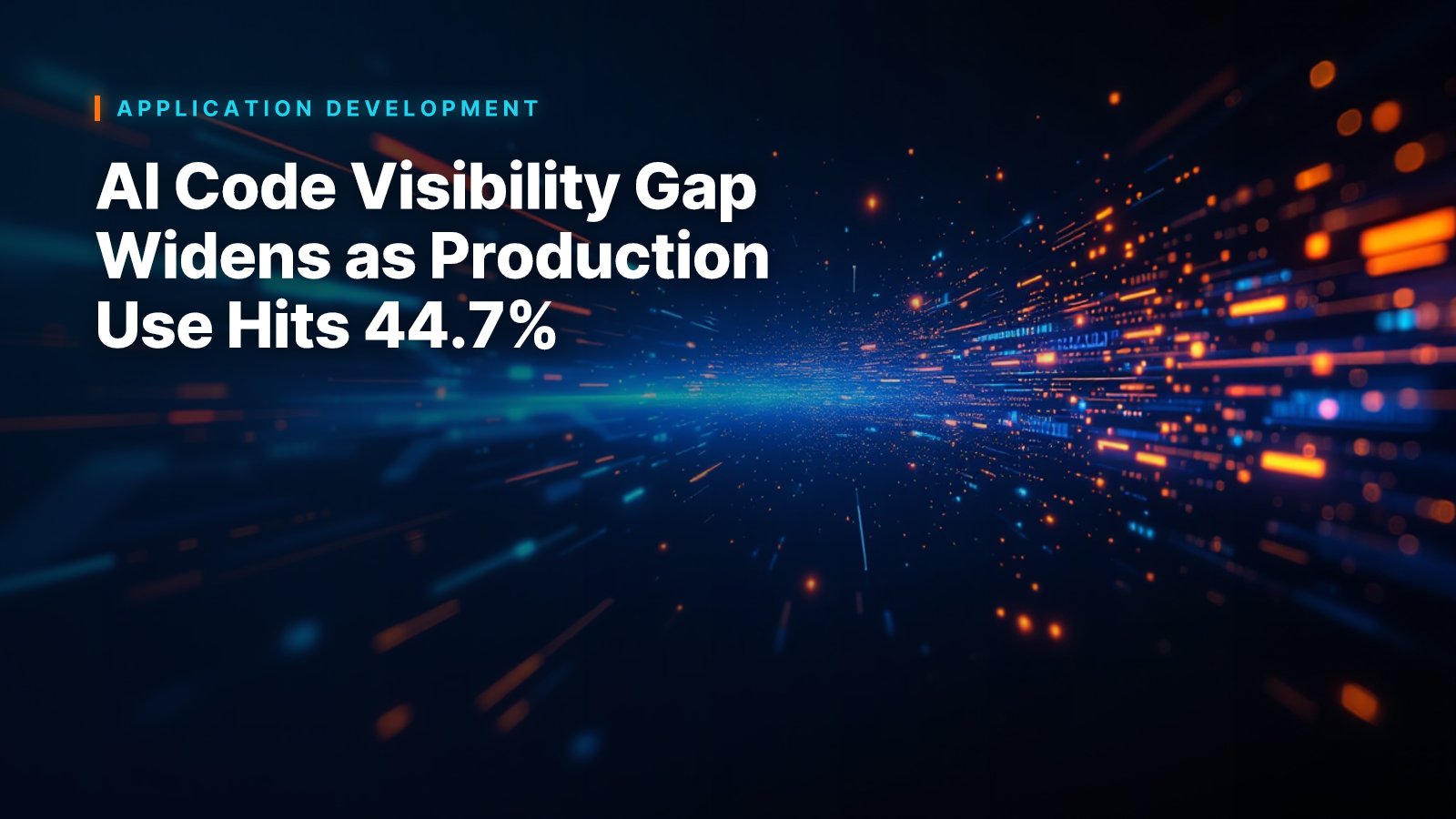 APPLICATION DEVELOPMENT

AI Code Visibility Gap Widens as Production Use Hits 44.7%